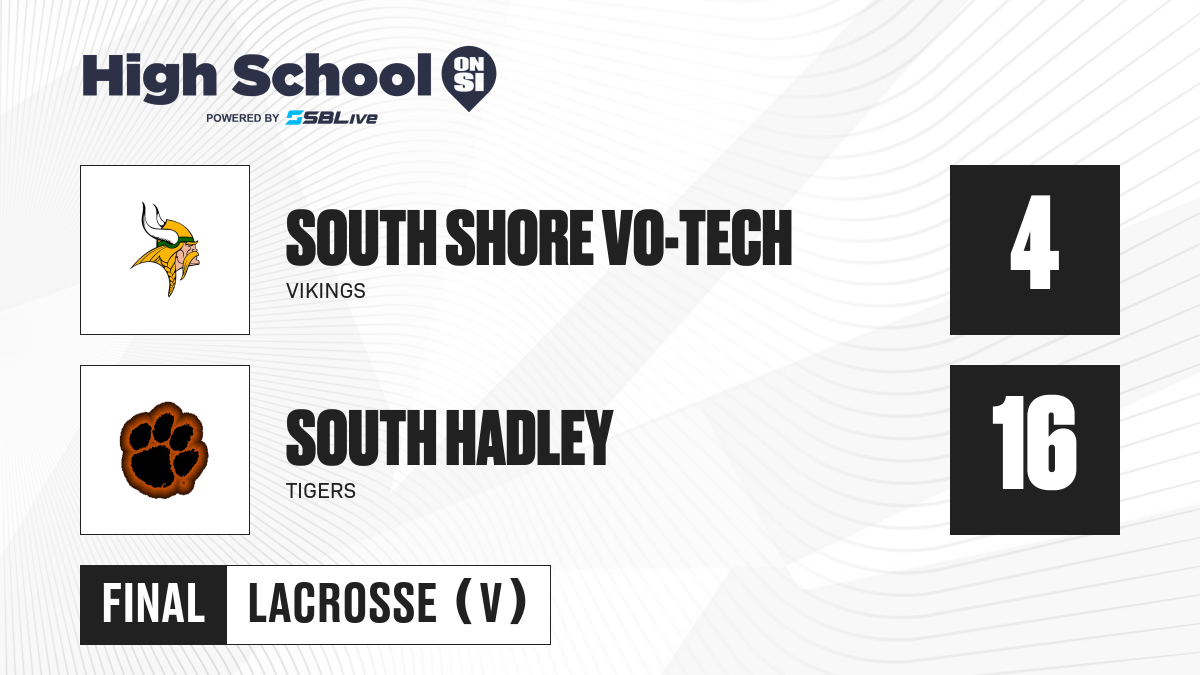 High School ON SI
POWERED BY SBLive

SOUTH SHORE VO-TECH
VIKINGS
4

SOUTH HADLEY
TIGERS
16

FINAL LACROSSE (V)